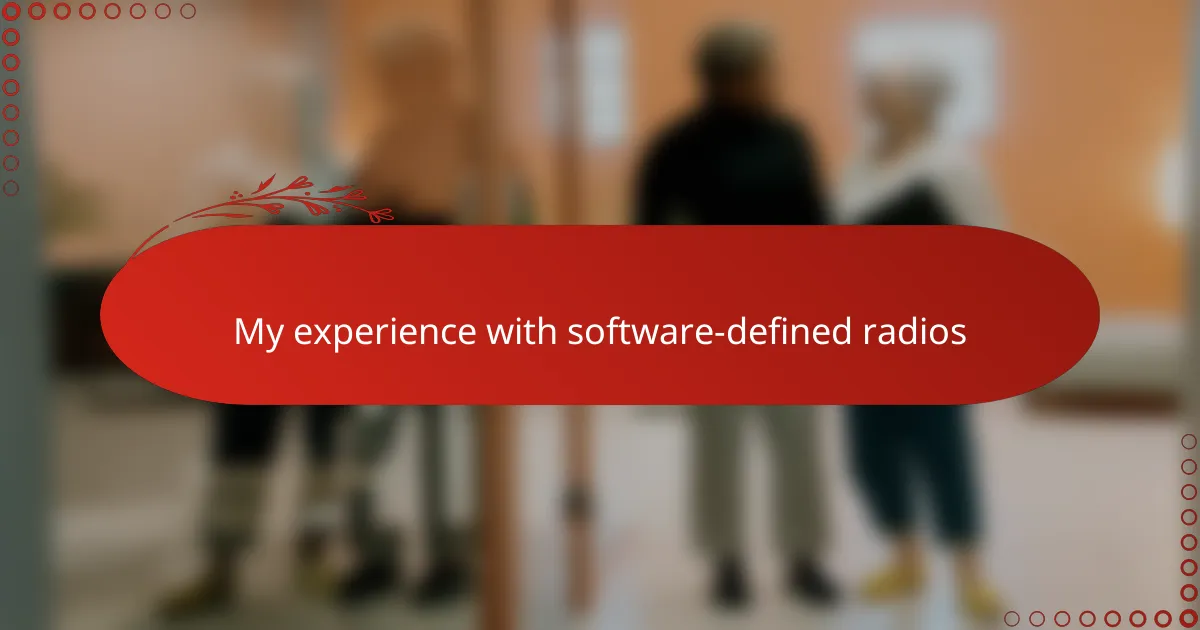 My experience with software-defined radios